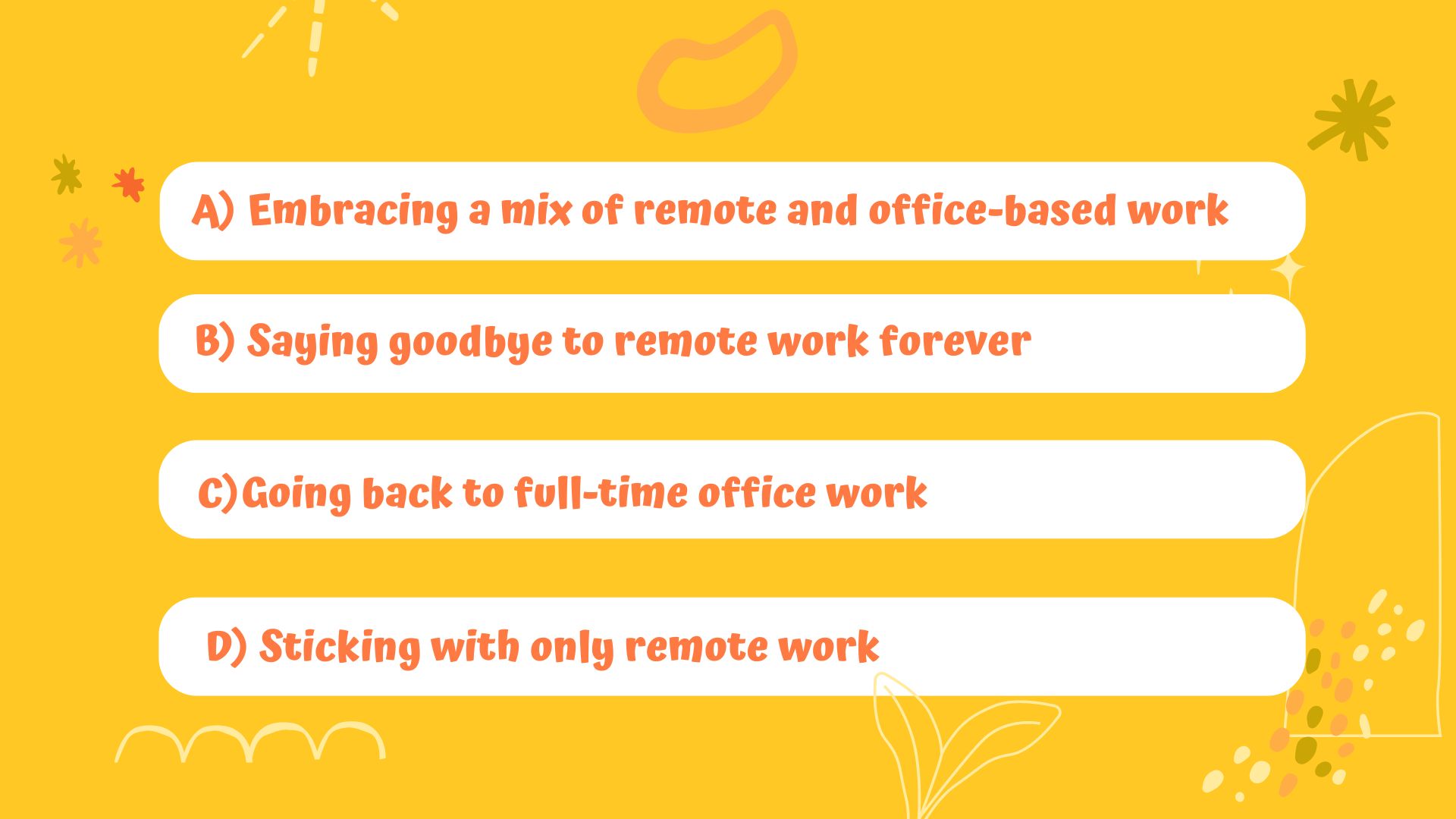 A) Embracing a mix of remote and office-based work

B) Saying goodbye to remote work forever

C)Going back to full-time office work

D) Sticking with only remote work